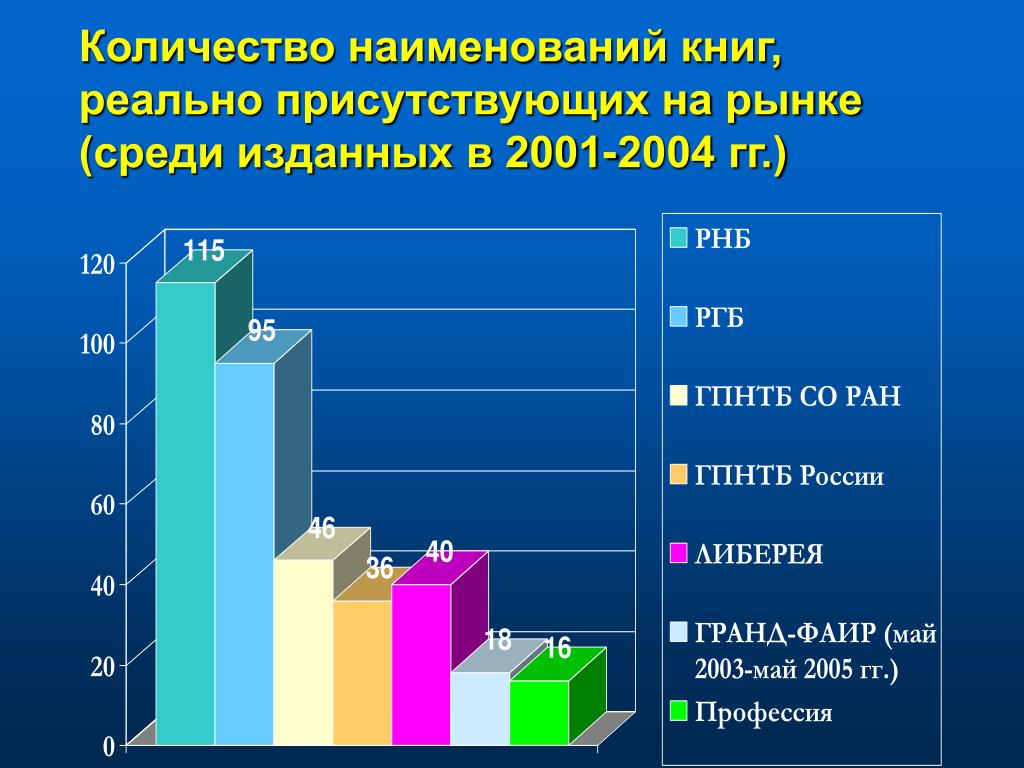 Количество наименований книг, реально присутствующих на рынке (среди изданных в 2001-2004 гг.)

120
100
80
60
40
20
0

115
95
46
36
40
18
16

РНБ
РГБ
ГПНТБ СО РАН
ГПНТБ России
ЛИБЕРЕЯ
ГРАНД-ФАИР (май 2003-май 2005 гг.)
Профессия